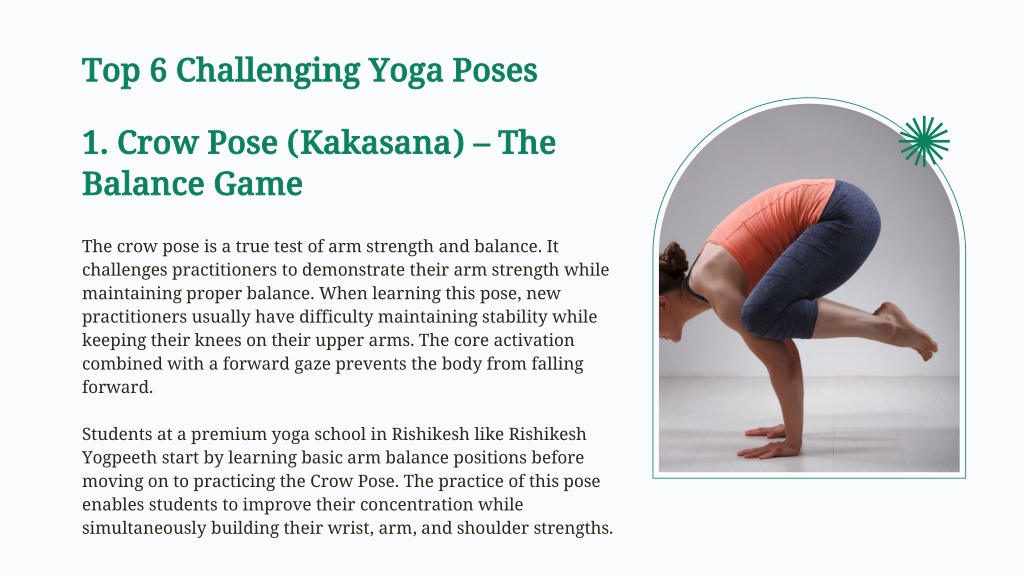 Top 6 Challenging Yoga Poses

1. Crow Pose (Kakasana) – The Balance Game

The crow pose is a true test of arm strength and balance. It challenges practitioners to demonstrate their arm strength while maintaining proper balance. When learning this pose, new practitioners usually have difficulty maintaining stability while keeping their knees on their upper arms. The core activation combined with a forward gaze prevents the body from falling forward.

Students at a premium yoga school in Rishikesh like Rishikesh Yogpeeth start by learning basic arm balance positions before moving on to practicing the Crow Pose. The practice of this pose enables students to improve their concentration while simultaneously building their wrist, arm, and shoulder strengths.